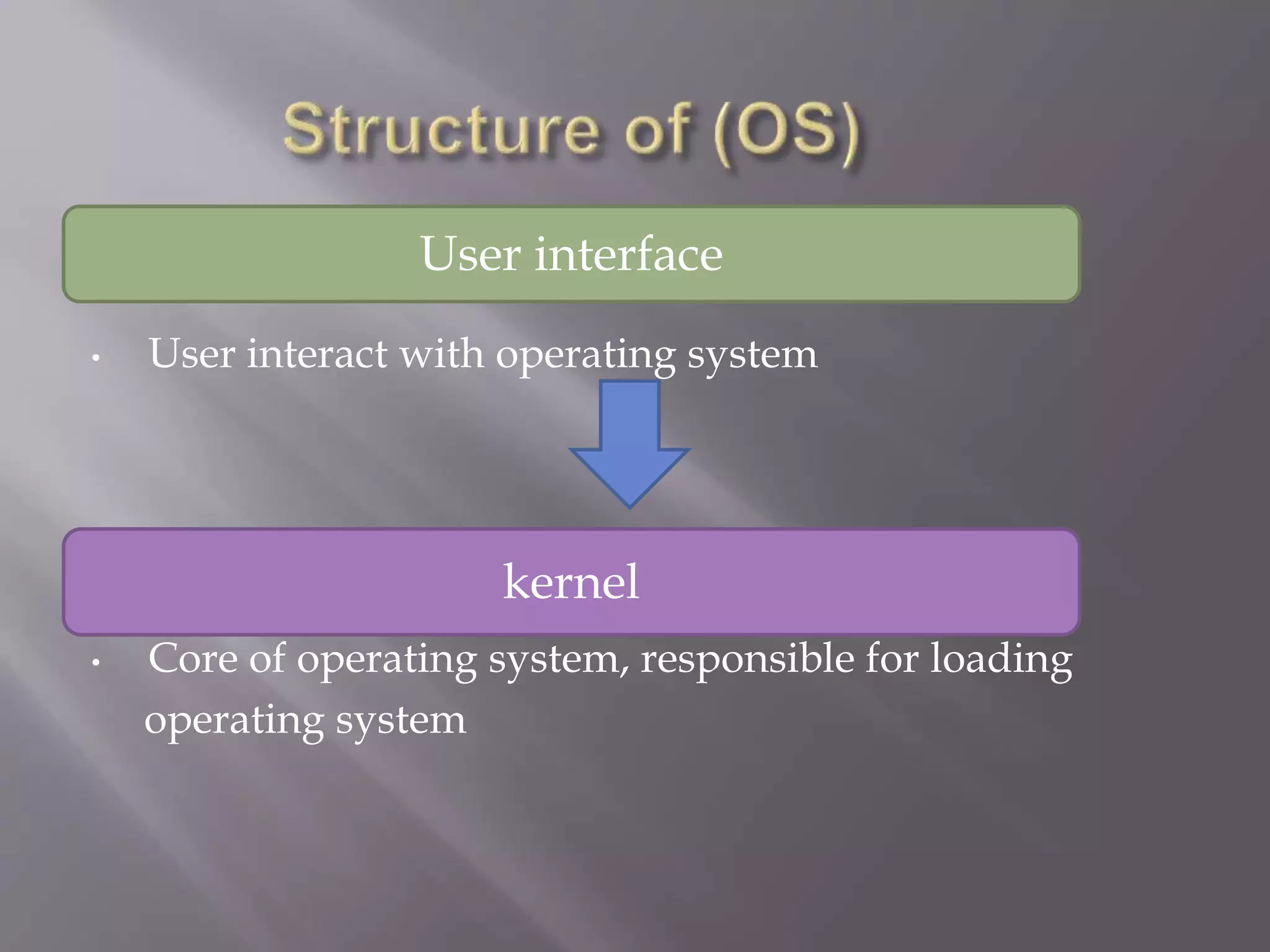 Structure of (OS)

User interface

• User interact with operating system

kernel

• Core of operating system, responsible for loading operating system